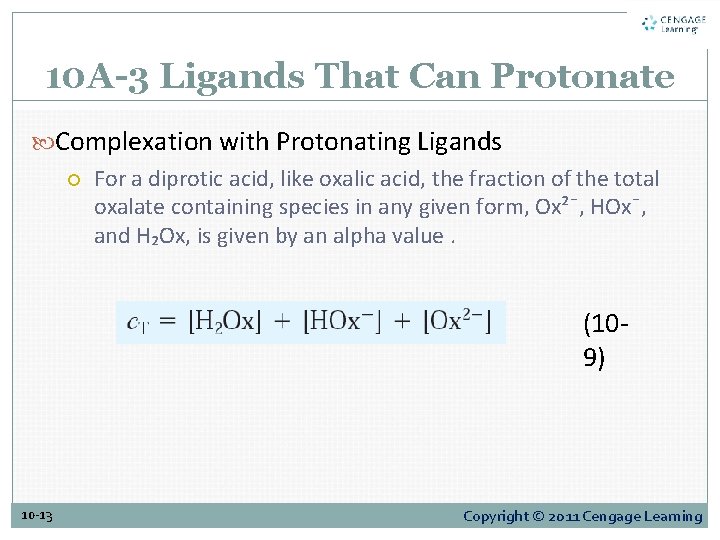 CENGAGE Learning

10A-3 Ligands That Can Protonate

Complexation with Protonating Ligands

For a diprotic acid, like oxalic acid, the fraction of the total oxalate containing species in any given form, $Ox^{2-}$, $HOx^{-}$, and $H_2Ox$, is given by an alpha value .

$c_T = [H_2Ox] + [HOx^-] + [Ox^{2-}]$ (10-9)

10-13

Copyright © 2011 Cengage Learning